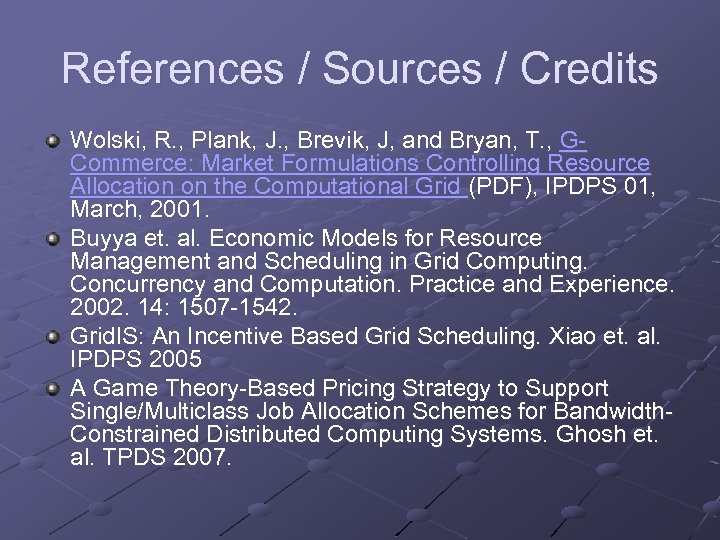 References / Sources / Credits

Wolski, R., Plank, J., Brevik, J, and Bryan, T., G-Commerce: Market Formulations Controlling Resource Allocation on the Computational Grid (PDF), IPDPS 01, March, 2001.

Buyya et. al. Economic Models for Resource Management and Scheduling in Grid Computing. Concurrency and Computation. Practice and Experience. 2002. 14: 1507-1542.

GridIS: An Incentive Based Grid Scheduling. Xiao et. al. IPDPS 2005

A Game Theory-Based Pricing Strategy to Support Single/Multiclass Job Allocation Schemes for Bandwidth-Constrained Distributed Computing Systems. Ghosh et. al. TPDS 2007.